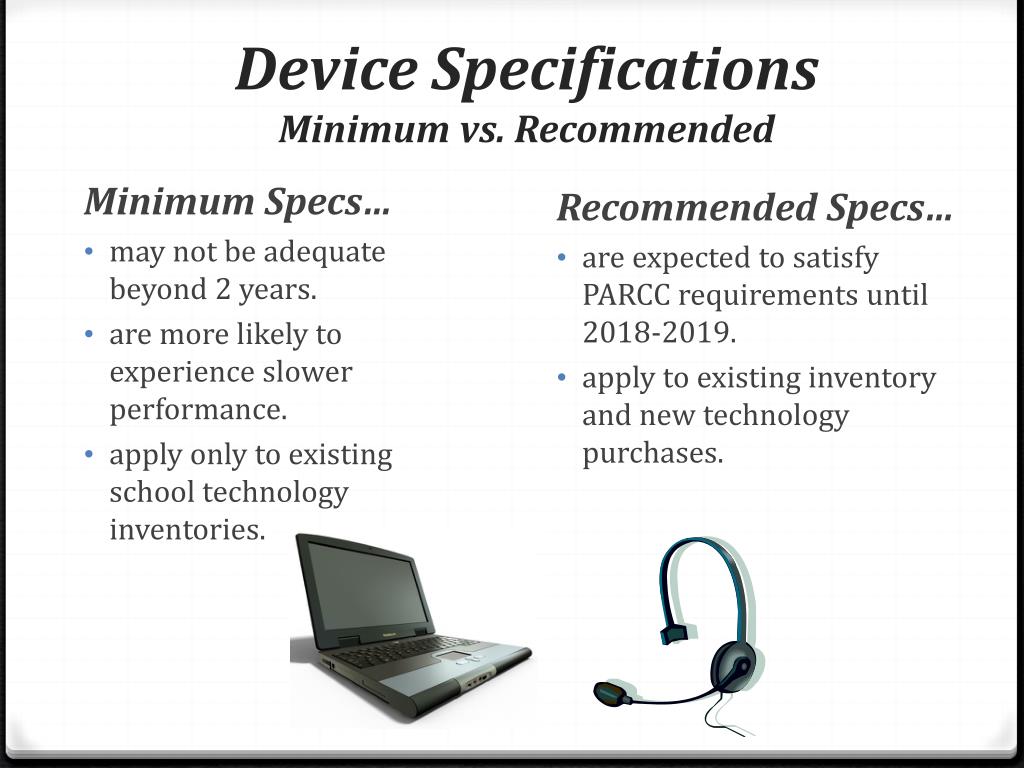 Device Specifications
Minimum vs. Recommended

Minimum Specs…

• may not be adequate beyond 2 years.
• are more likely to experience slower performance.
• apply only to existing school technology inventories.

Recommended Specs…

• are expected to satisfy PARCC requirements until 2018-2019.
• apply to existing inventory and new technology purchases.